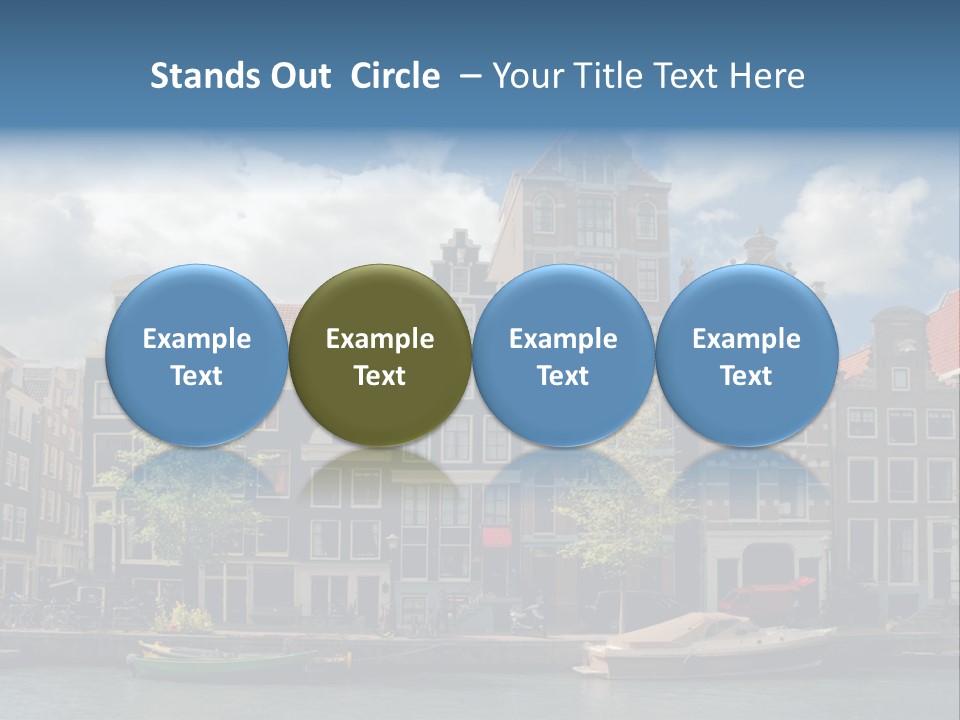 Stands Out Circle – Your Title Text Here

Example Text

Example Text

Example Text

Example Text